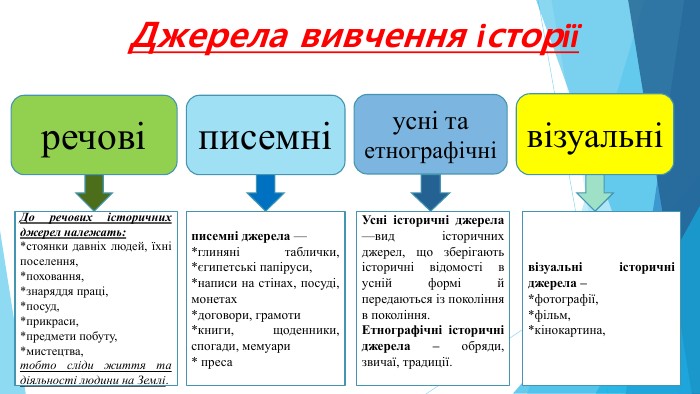 Джерела вивчення історії

речові

писемні

усні та етнографічні

візуальні

До речових історичних джерел належать:
*стоянки давніх людей, їхні поселення,
*поховання,
*знаряддя праці,
*посуд,
*прикраси,
*предмети побуту,
*мистецтва,
тобто сліди життя та діяльності людини на Землі.

писемні джерела —
*глиняні таблички,
*єгипетські папіруси,
*написи на стінах, посуді, монетах
*договори, грамоти
*книги, щоденники, спогади, мемуари
* преса

Усні історичні джерела —вид історичних джерел, що зберігають історичні відомості в усній формі й передаються із покоління в покоління.
Етнографічні історичні джерела – обряди, звичаї, традиції.

візуальні історичні джерела –
*фотографії,
*фільм,
*кінокартина,